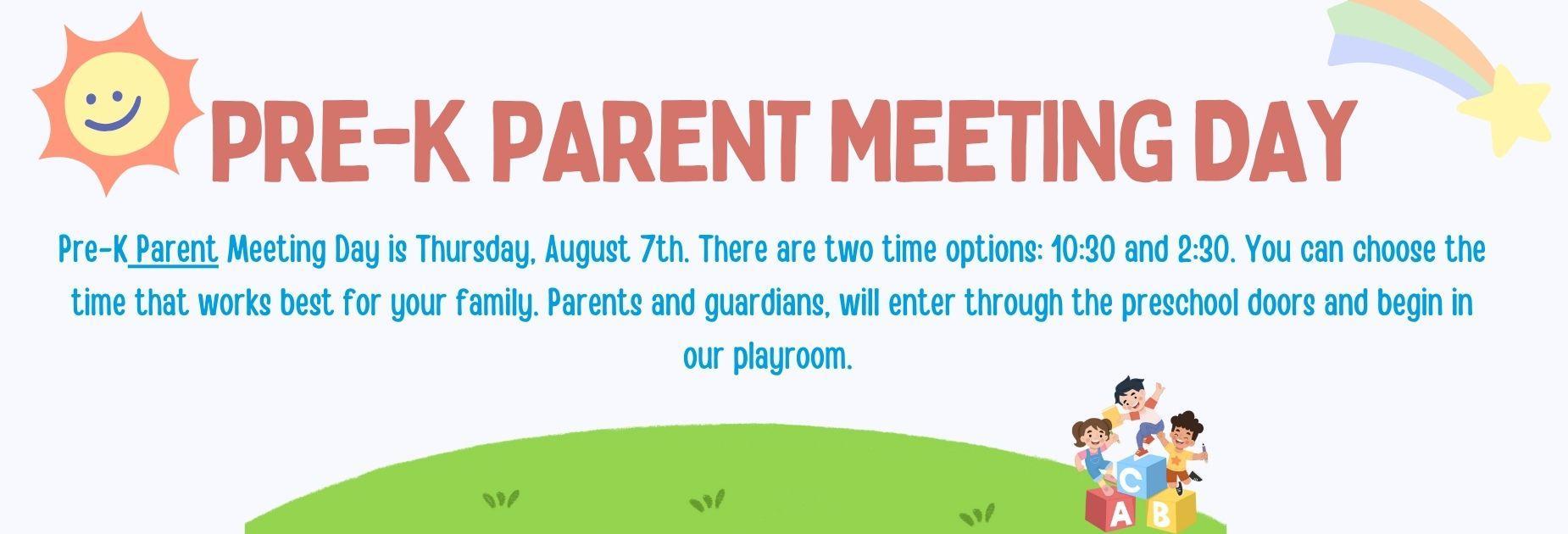 PRE-K PARENT MEETING DAY

Pre-K Parent Meeting Day is Thursday, August 7th. There are two time options: 10:30 and 2:30. You can choose the time that works best for your family. Parents and guardians, will enter through the preschool doors and begin in our playroom.

C
A B